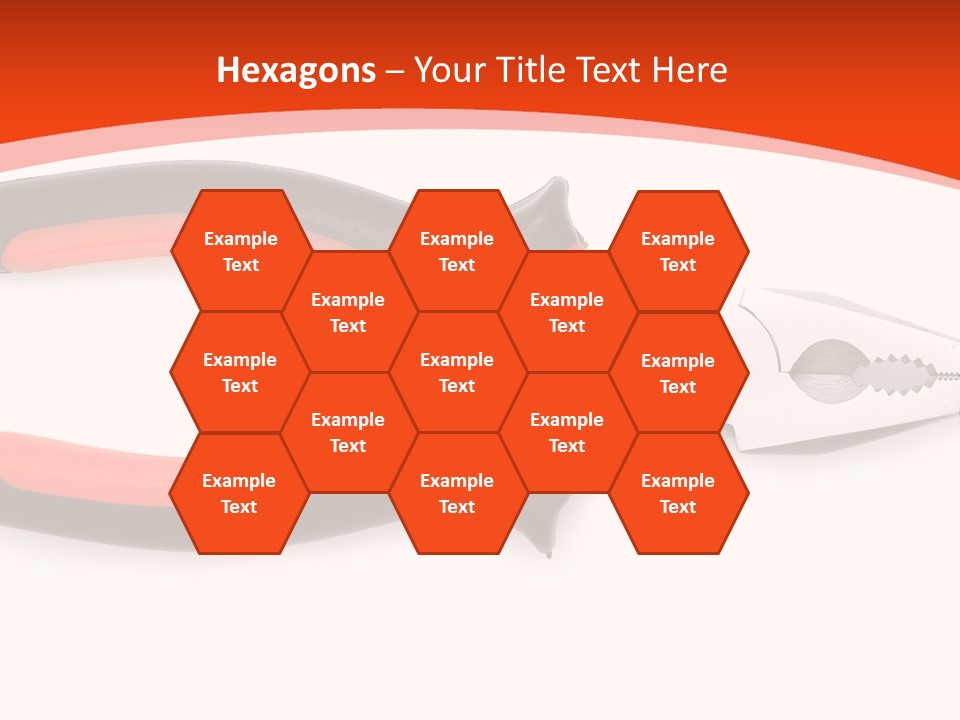 Hexagons – Your Title Text Here

Example Text

Example Text

Example Text

Example Text

Example Text

Example Text

Example Text

Example Text

Example Text

Example Text

Example Text

Example Text

Example Text